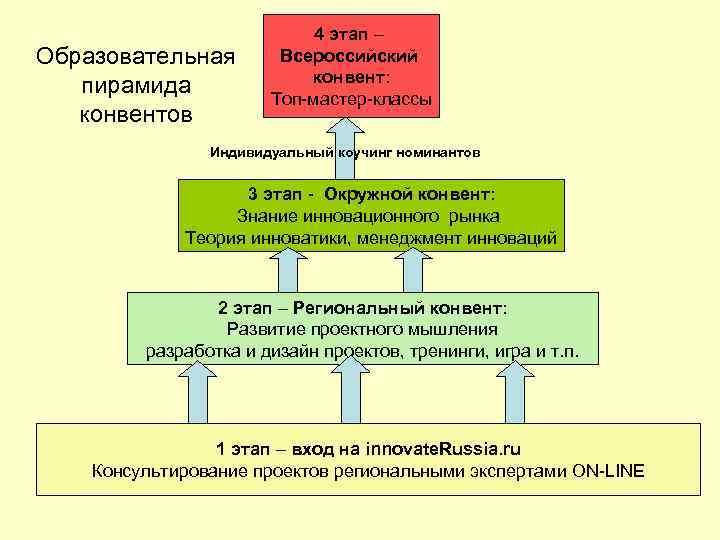 Образовательная пирамида конвентов

4 этап – Всероссийский конвент: Топ-мастер-классы

Индивидуальный коучинг номинантов

3 этап - Окружной конвент:
Знание инновационного рынка
Теория инноватики, менеджмент инноваций

2 этап – Региональный конвент:
Развитие проектного мышления
разработка и дизайн проектов, тренинги, игра и т.п.

1 этап – вход на innovateRussia.ru
Консультирование проектов региональными экспертами ON-LINE